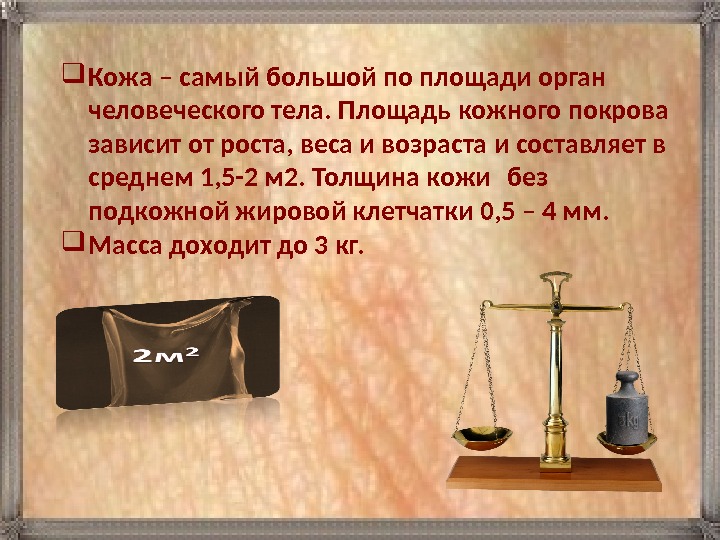 Кожа – самый большой по площади орган человеческого тела. Площадь кожного покрова зависит от роста, веса и возраста и составляет в среднем 1,5-2 м2. Толщина кожи без подкожной жировой клетчатки 0,5 – 4 мм.

Масса доходит до 3 кг.

$2м^2$

3kg